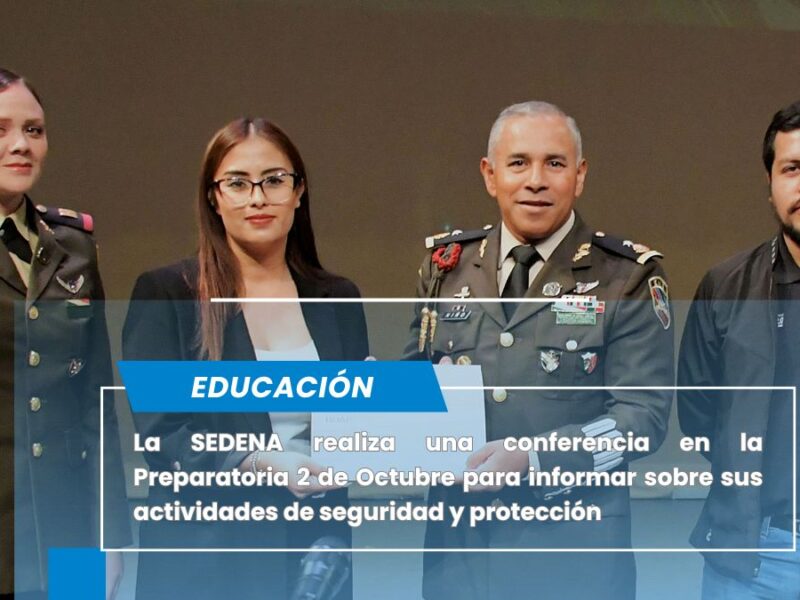 EDUCACIÓN

La SEDENA realiza una conferencia en la Preparatoria 2 de Octubre para informar sobre sus actividades de seguridad y protección